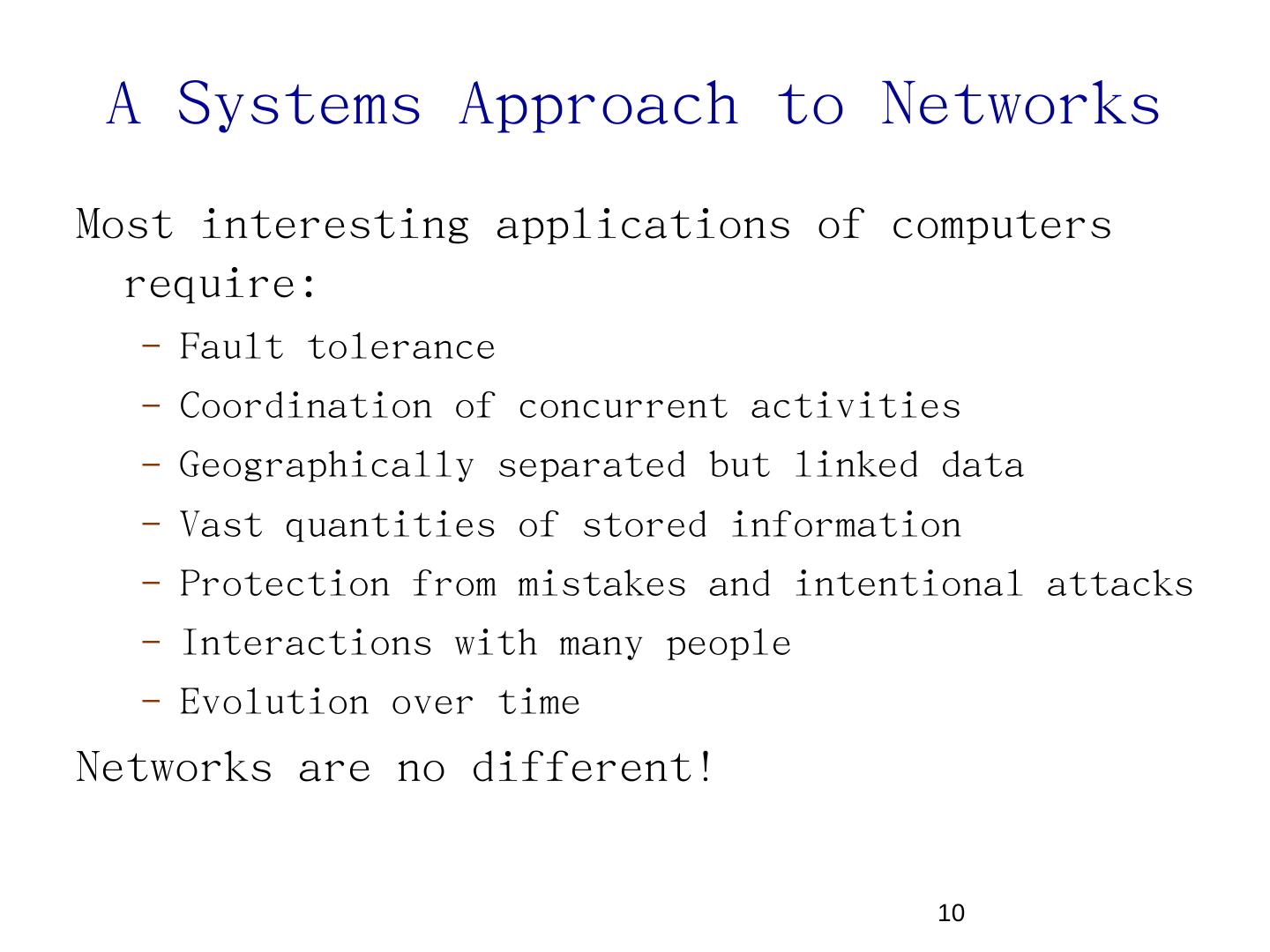 A Systems Approach to Networks

Most interesting applications of computers require:

– Fault tolerance
– Coordination of concurrent activities
– Geographically separated but linked data
– Vast quantities of stored information
– Protection from mistakes and intentional attacks
– Interactions with many people
– Evolution over time

Networks are no different!

10